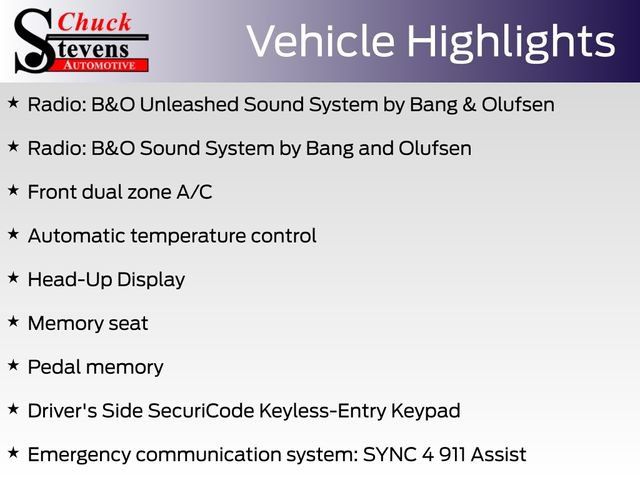 Chuck
Stevens
AUTOMOTIVE

Vehicle Highlights

★ Radio: B&O Unleashed Sound System by Bang & Olufsen

★ Radio: B&O Sound System by Bang and Olufsen

★ Front dual zone A/C

★ Automatic temperature control

★ Head-Up Display

★ Memory seat

★ Pedal memory

★ Driver's Side SecuriCode Keyless-Entry Keypad

★ Emergency communication system: SYNC 4 911 Assist